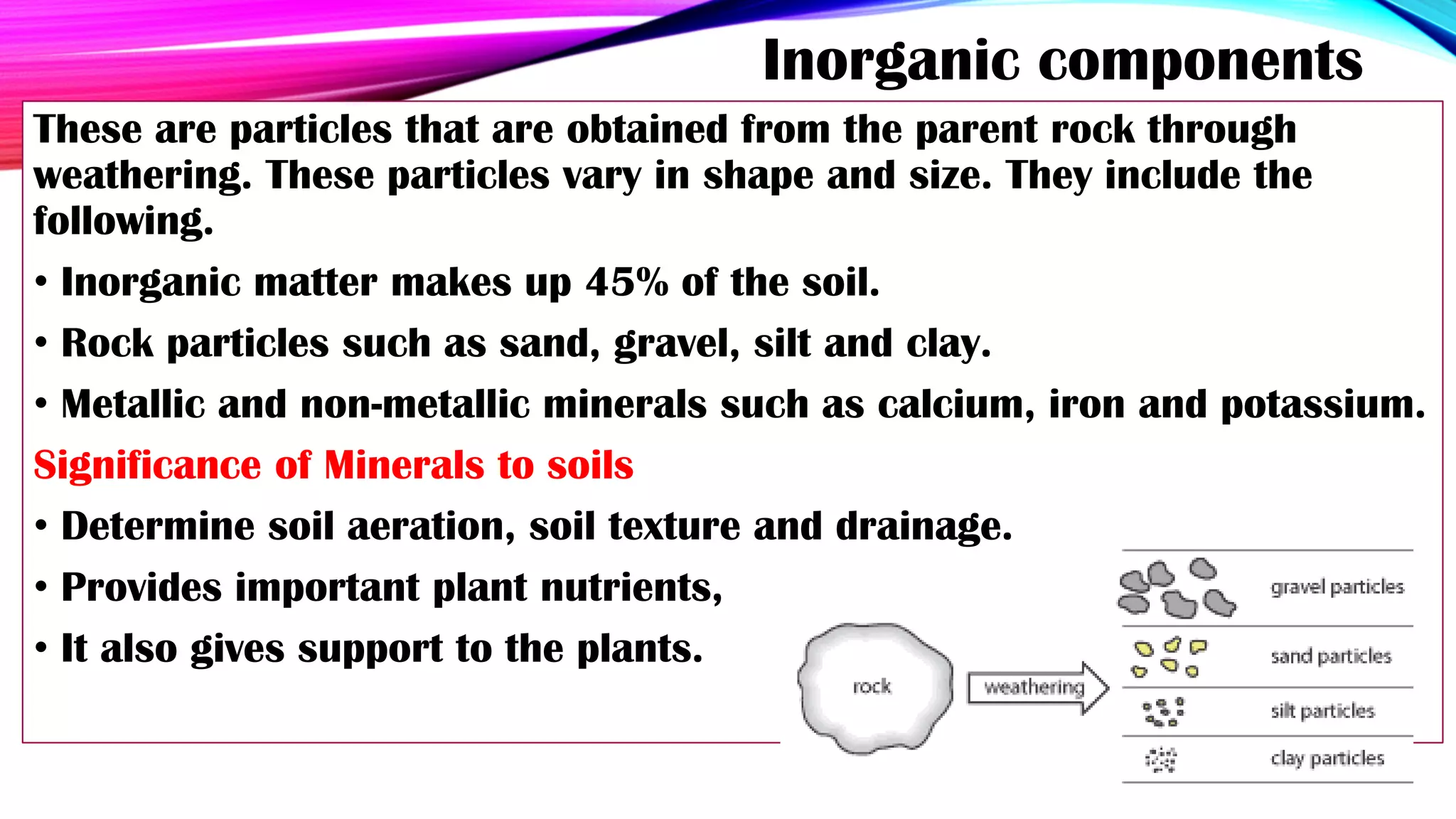 Inorganic components

These are particles that are obtained from the parent rock through weathering. These particles vary in shape and size. They include the following.

• Inorganic matter makes up 45% of the soil.

• Rock particles such as sand, gravel, silt and clay.

• Metallic and non-metallic minerals such as calcium, iron and potassium.

Significance of Minerals to soils

• Determine soil aeration, soil texture and drainage.

• Provides important plant nutrients,

• It also gives support to the plants.

rock

weathering

gravel particles

sand particles

silt particles

clay particles